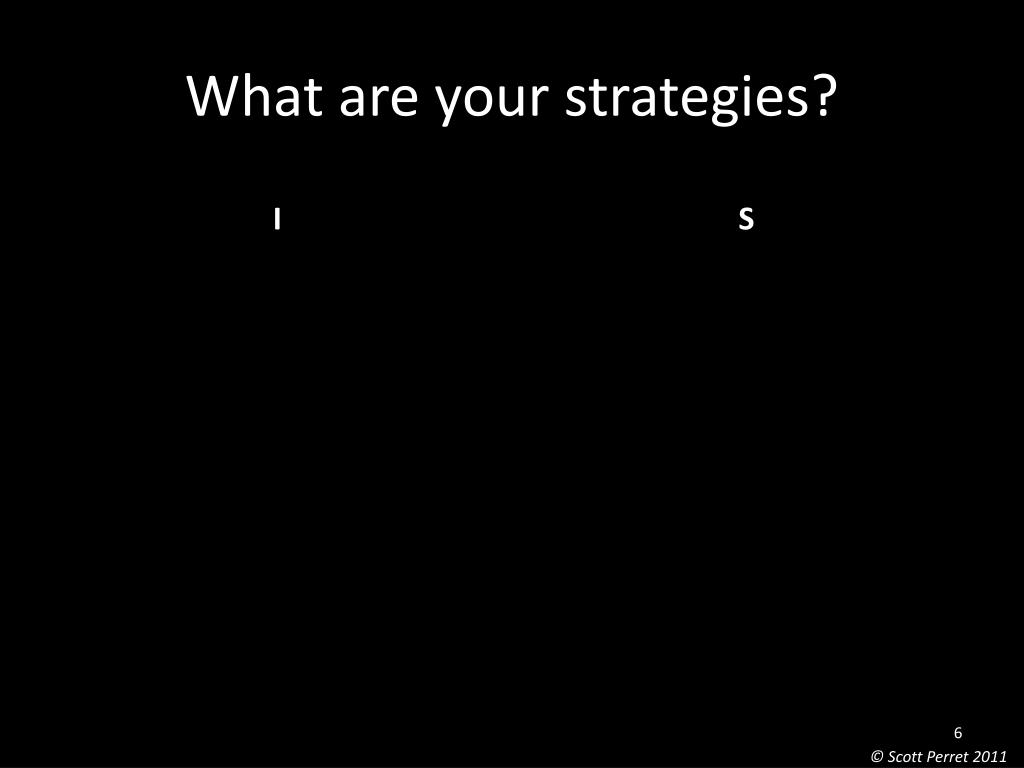 What are your strategies?

I

S

6

© Scott Perret 2011